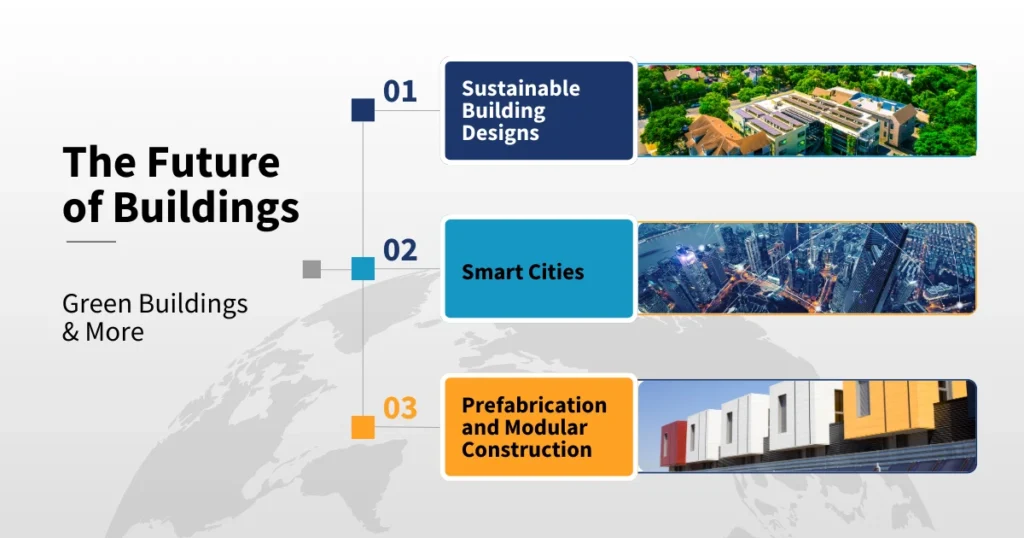 The Future of Buildings

Green Buildings & More

01
Sustainable Building Designs

02
Smart Cities

03
Prefabrication and Modular Construction